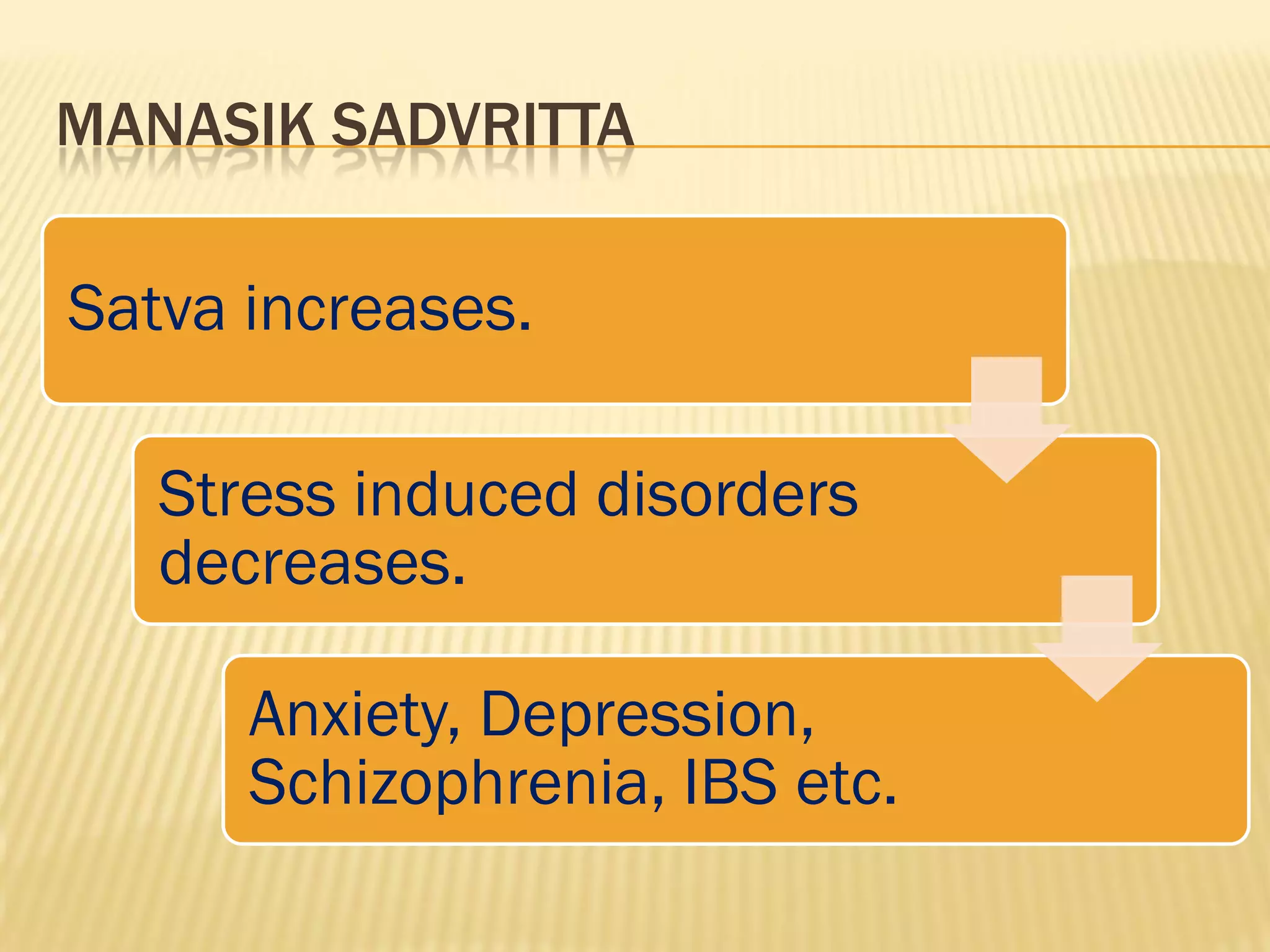 MANASIK SADVRITTA

Satva increases.

Stress induced disorders decreases.

Anxiety, Depression, Schizophrenia, IBS etc.